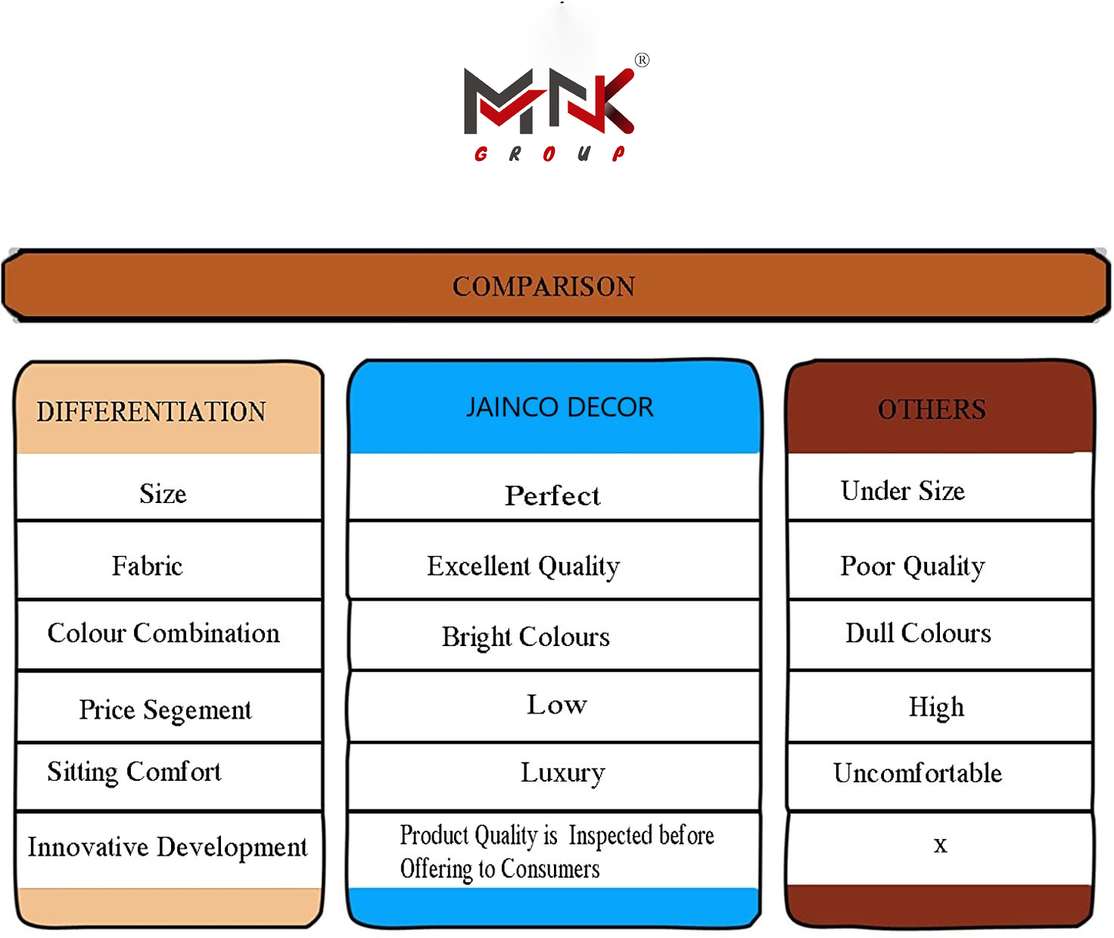 MNK®
GROUP

COMPARISON

| DIFFERENTIATION | JAINCO DECOR | OTHERS |
|---|---|---|
| Size | Perfect | Under Size |
| Fabric | Excellent Quality | Poor Quality |
| Colour Combination | Bright Colours | Dull Colours |
| Price Segement | Low | High |
| Sitting Comfort | Luxury | Uncomfortable |
| Innovative Development | Product Quality is Inspected before Offering to Consumers | x |